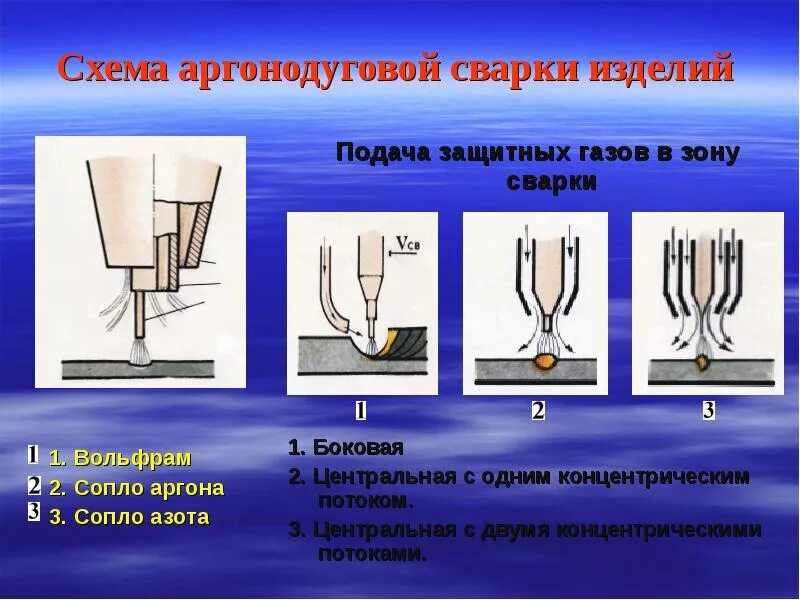 Схема аргонодуговой сварки изделий

Подача защитных газов в зону сварки

$V_{св}$

1

2

3

1 1. Вольфрам
2 2. Сопло аргона
3 3. Сопло азота

1. Боковая
2. Центральная с одним концентрическим потоком.
3. Центральная с двумя концентрическими потоками.